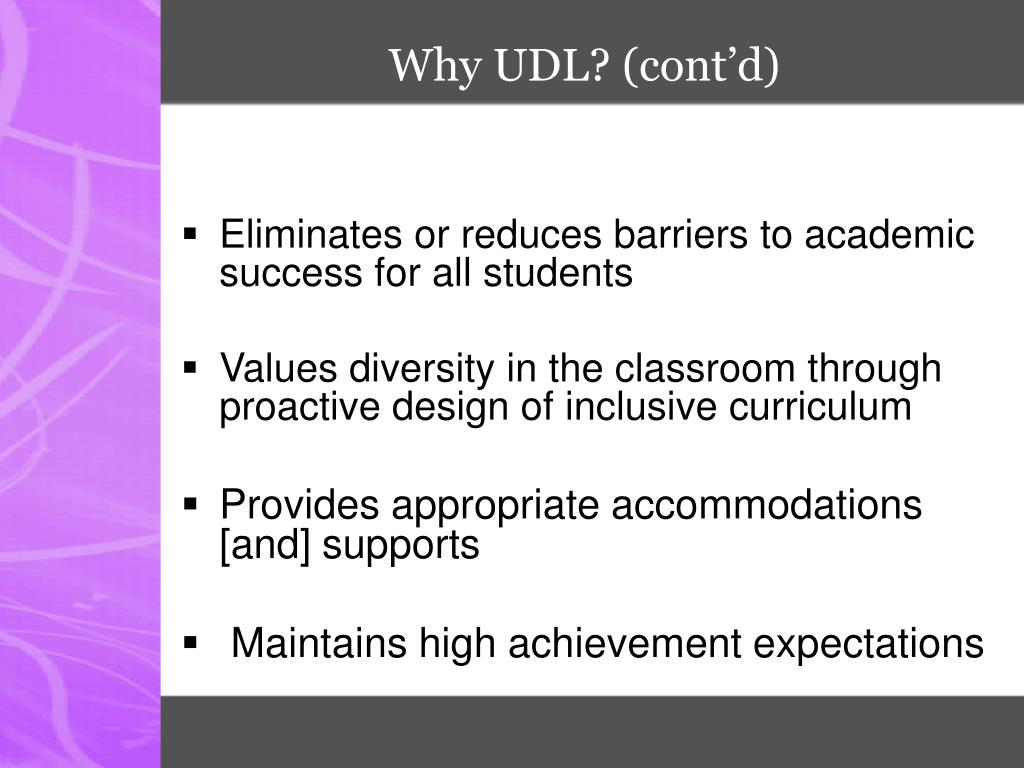 Why UDL? (cont’d)

▪ Eliminates or reduces barriers to academic success for all students

▪ Values diversity in the classroom through proactive design of inclusive curriculum

▪ Provides appropriate accommodations [and] supports

▪ Maintains high achievement expectations